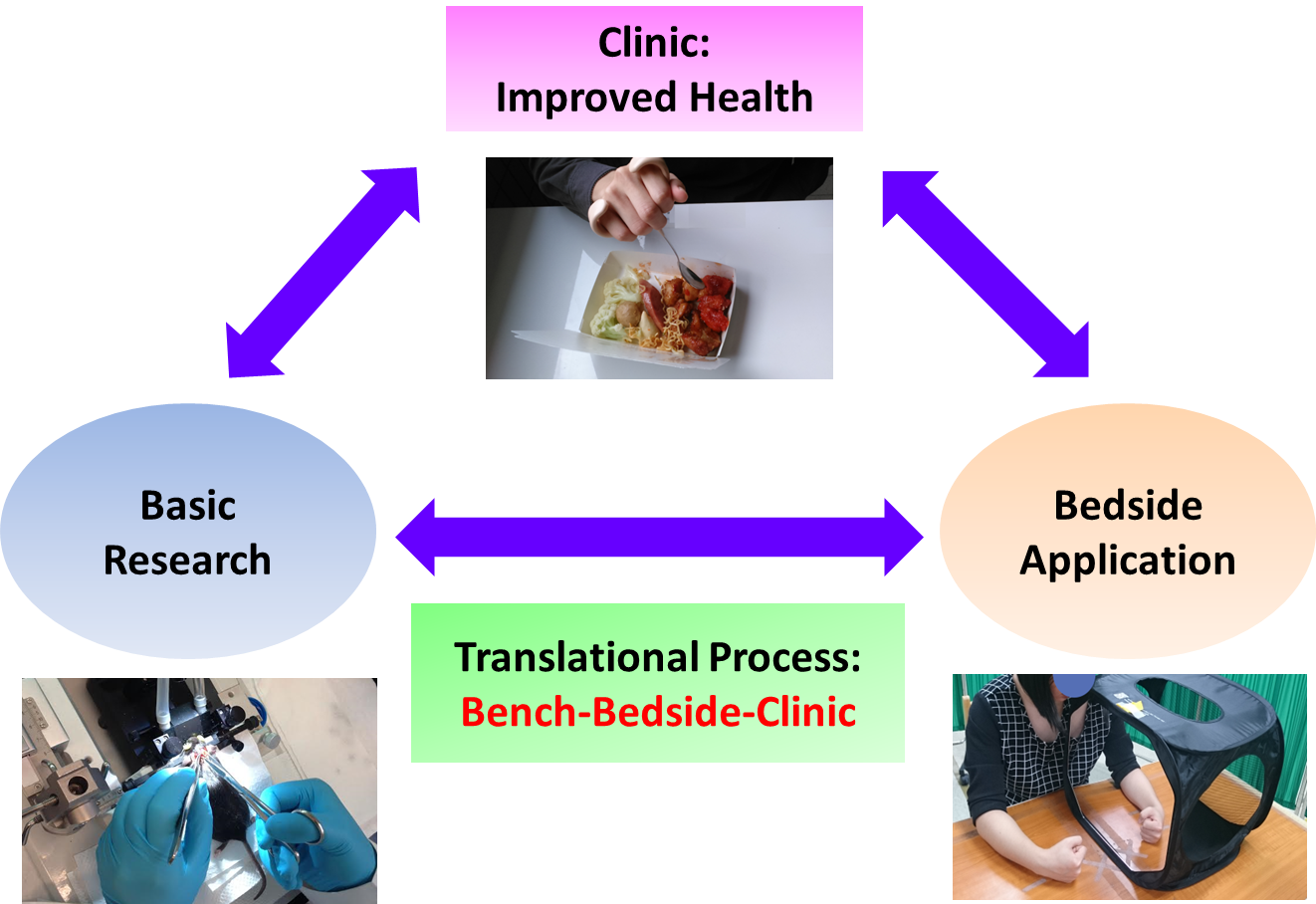 Clinic:
Improved Health

Basic
Research

Bedside
Application

Translational Process:
Bench-Bedside-Clinic